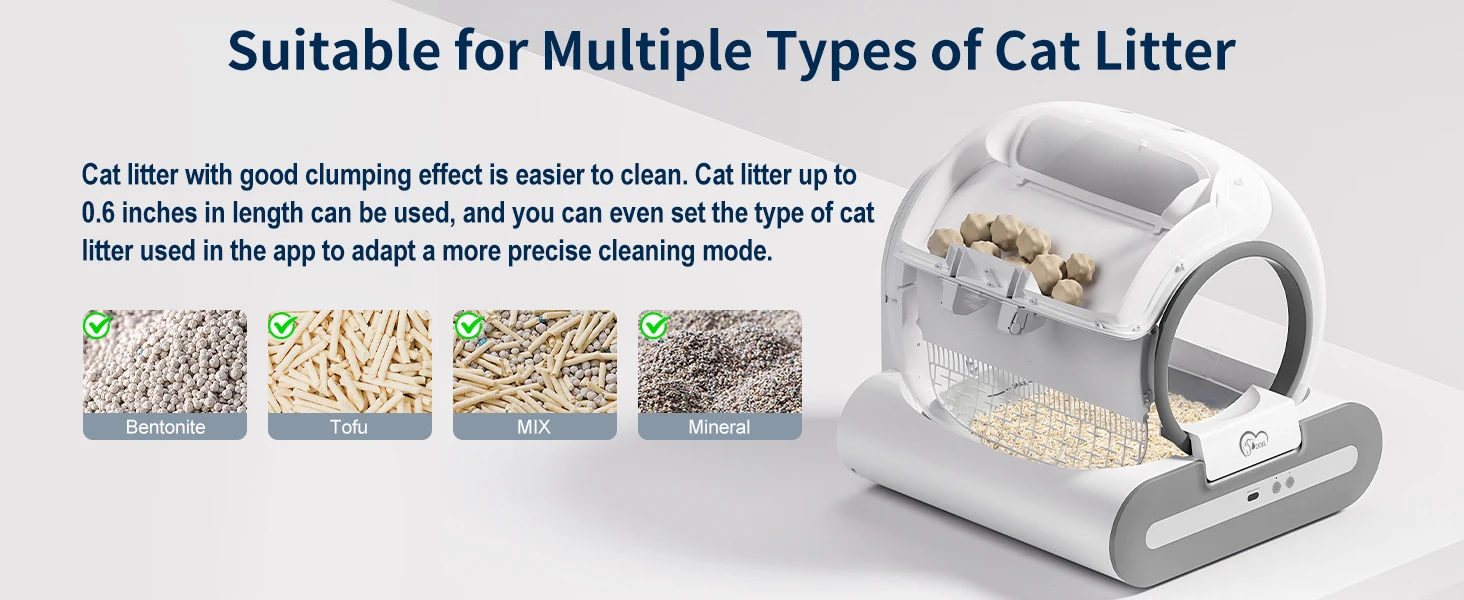 Suitable for Multiple Types of Cat Litter

Cat litter with good clumping effect is easier to clean. Cat litter up to 0.6 inches in length can be used, and you can even set the type of cat litter used in the app to adapt a more precise cleaning mode.

Bentonite

Tofu

MIX

Mineral